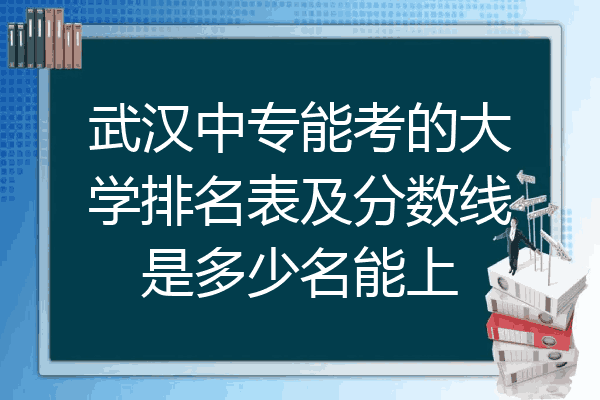 武汉中专能考的大学排名表及分数线是多少名能上